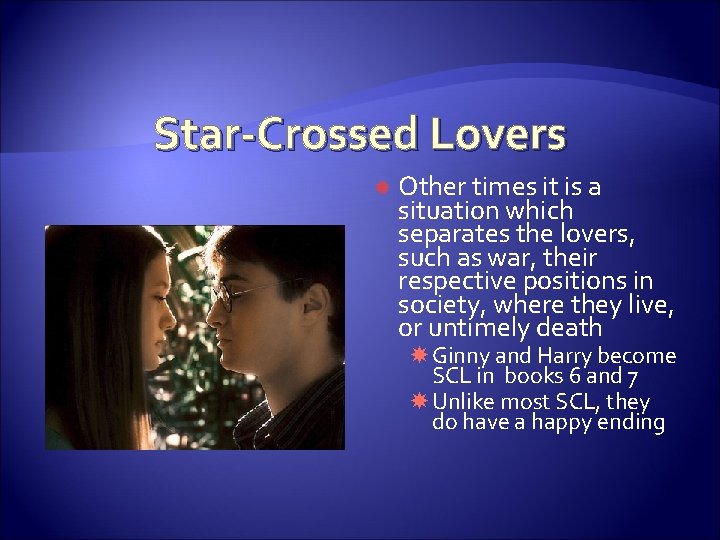 Star-Crossed Lovers

Other times it is a situation which separates the lovers, such as war, their respective positions in society, where they live, or untimely death

Ginny and Harry become SCL in books 6 and 7

Unlike most SCL, they do have a happy ending